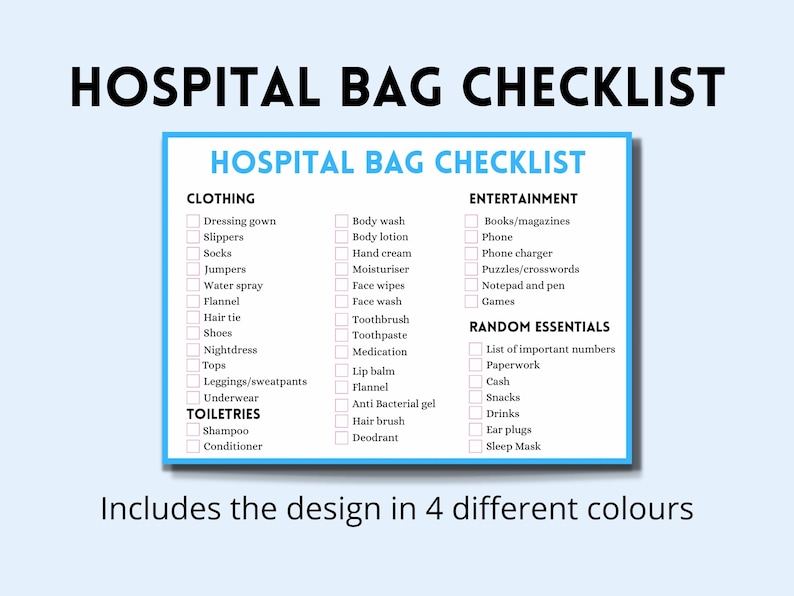 HOSPITAL BAG CHECKLIST

HOSPITAL BAG CHECKLIST

CLOTHING
Dressing gown
Slippers
Socks
Jumpers
Water spray
Flannel
Hair tie
Shoes
Nightdress
Tops
Leggings/sweatpants
Underwear

TOILETRIES
Shampoo
Conditioner
Body wash
Body lotion
Hand cream
Moisturiser
Face wipes
Face wash
Toothbrush
Toothpaste
Medication
Lip balm
Flannel
Anti Bacterial gel
Hair brush
Deodrant

ENTERTAINMENT
Books/magazines
Phone
Phone charger
Puzzles/crosswords
Notepad and pen
Games

RANDOM ESSENTIALS
List of important numbers
Paperwork
Cash
Snacks
Drinks
Ear plugs
Sleep Mask

Includes the design in 4 different colours